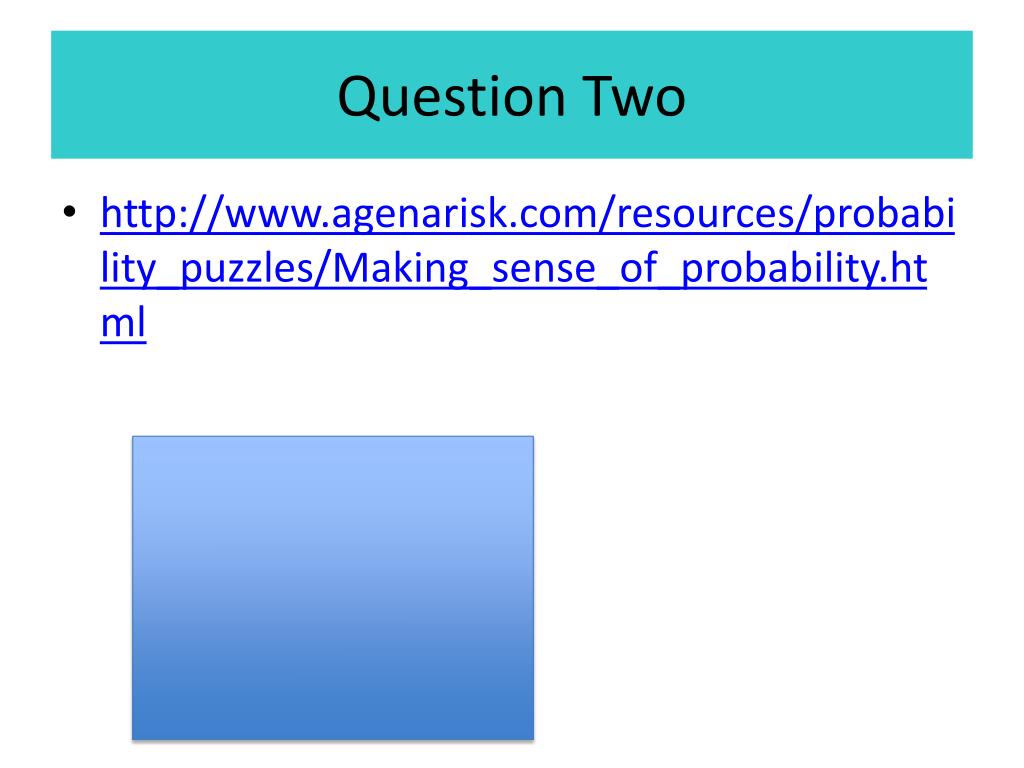 Question Two

• http://www.agenarisk.com/resources/probability_puzzles/Making_sense_of_probability.html